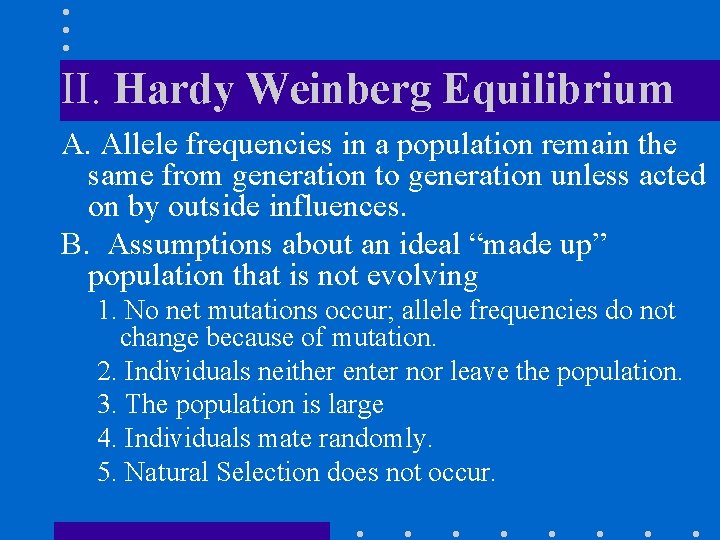 II. Hardy Weinberg Equilibrium

A. Allele frequencies in a population remain the same from generation to generation unless acted on by outside influences.

B. Assumptions about an ideal “made up” population that is not evolving

1. No net mutations occur; allele frequencies do not change because of mutation.

2. Individuals neither enter nor leave the population.

3. The population is large

4. Individuals mate randomly.

5. Natural Selection does not occur.